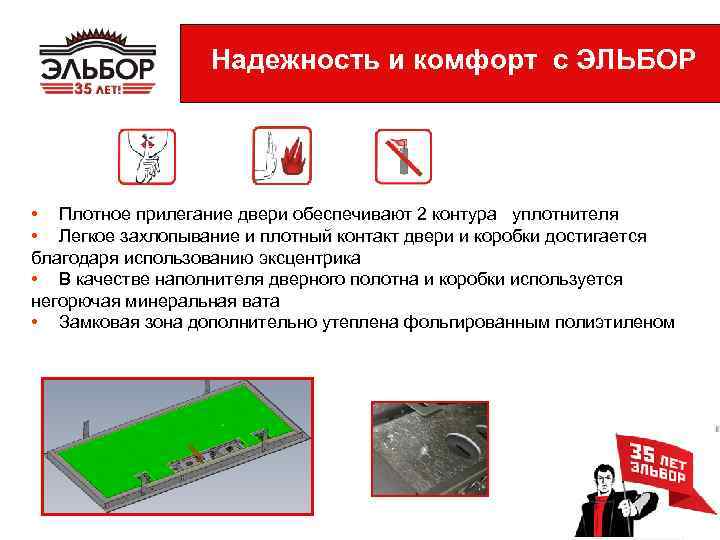 ЭЛЬБОР
35 ЛЕТ!

Надежность и комфорт с ЭЛЬБОР

• Плотное прилегание двери обеспечивают 2 контура уплотнителя
• Легкое захлопывание и плотный контакт двери и коробки достигается благодаря использованию эксцентрика
• В качестве наполнителя дверного полотна и коробки используется негорючая минеральная вата
• Замковая зона дополнительно утеплена фольгированным полиэтиленом

35 ЛЕТ
ЭЛЬБОР